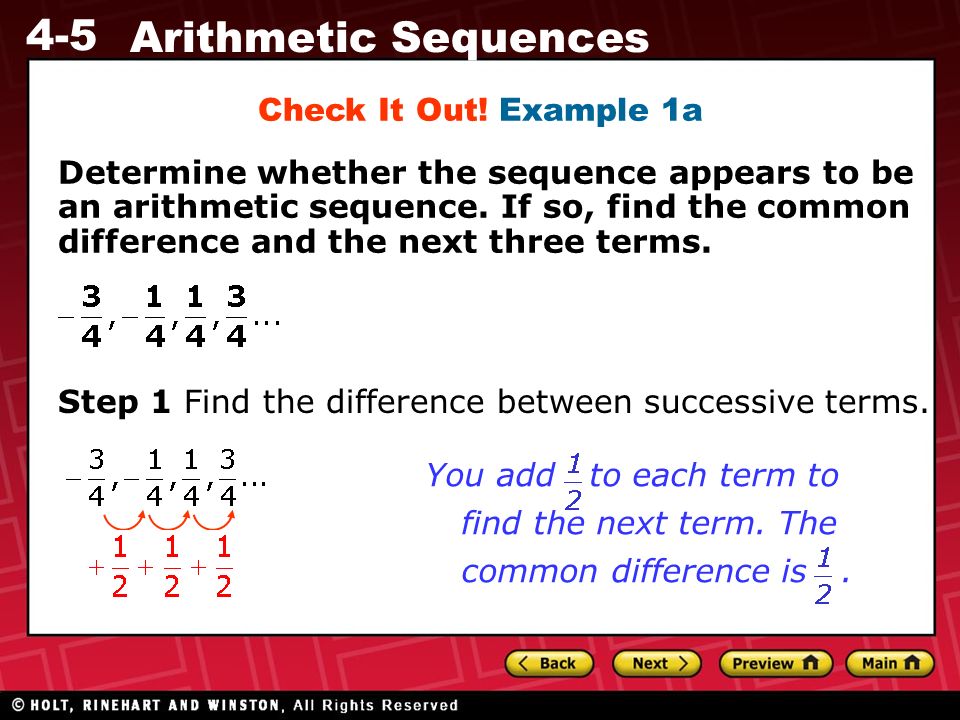 4-5 Arithmetic Sequences

Check It Out! Example 1a

Determine whether the sequence appears to be an arithmetic sequence. If so, find the common difference and the next three terms.

$-\frac{3}{4}, -\frac{1}{4}, \frac{1}{4}, \frac{3}{4}, \ldots$

Step 1 Find the difference between successive terms.

$-\frac{3}{4}, -\frac{1}{4}, \frac{1}{4}, \frac{3}{4}, \ldots$

$+\frac{1}{2}$ $+\frac{1}{2}$ $+\frac{1}{2}$

You add $\frac{1}{2}$ to each term to find the next term. The common difference is $\frac{1}{2}$.

Back Next Preview Main

© HOLT, RINEHART AND WINSTON, All Rights Reserved